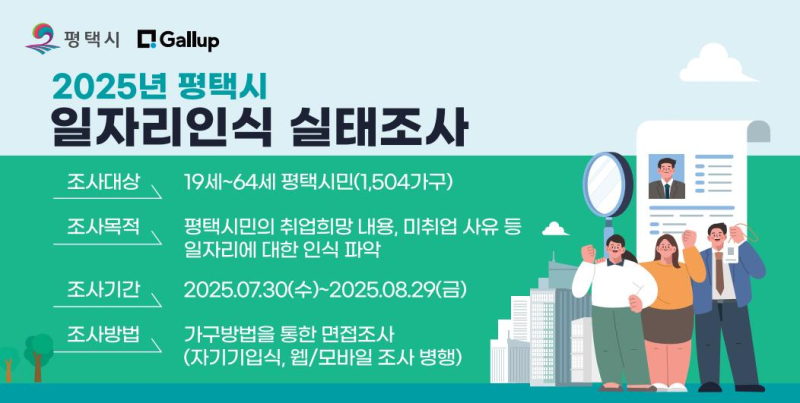 평택시 Gallup

2025년 평택시
일자리인식 실태조사

조사대상 19세~64세 평택시민(1,504가구)

조사목적 평택시민의 취업희망 내용, 미취업 사유 등 일자리에 대한 인식 파악

조사기간 2025.07.30(수)~2025.08.29(금)

조사방법 가구방법을 통한 면접조사 (자기기입식, 웹/모바일 조사 병행)